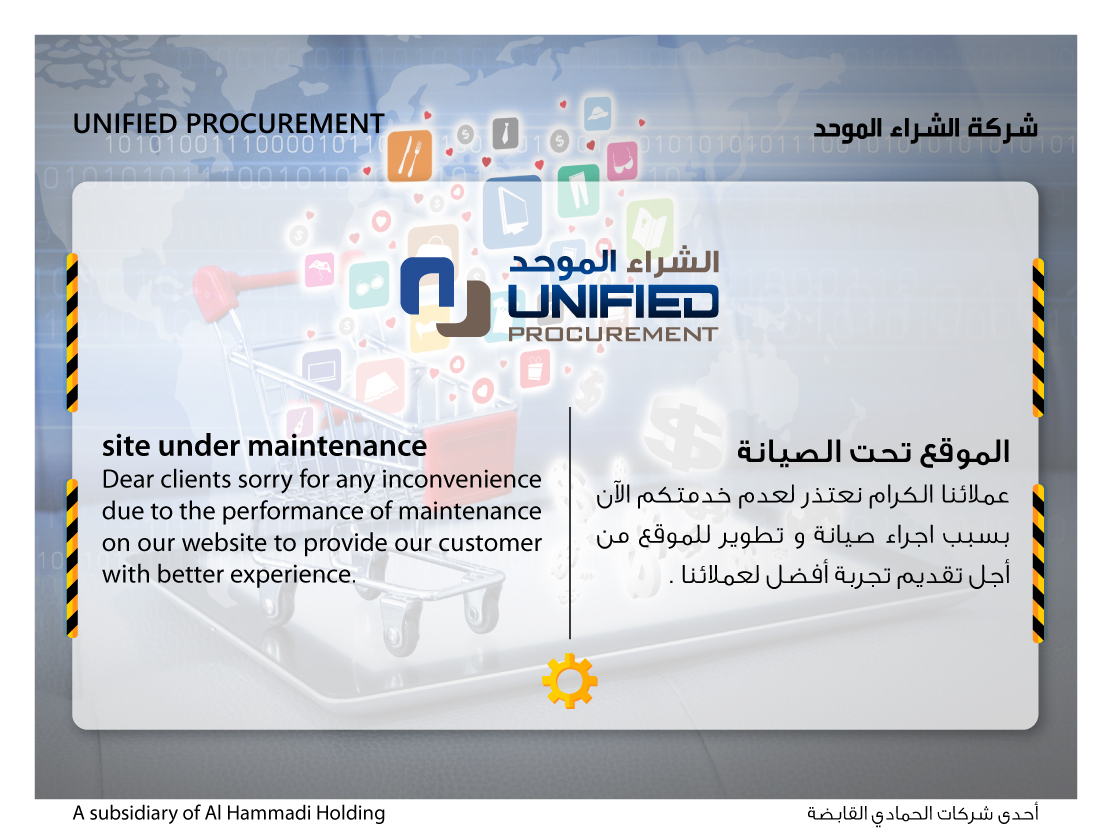 UNIFIED PROCUREMENT

شركة الشراء الموحد

الشراء الموحد
UNIFIED
PROCUREMENT

site under maintenance
Dear clients sorry for any inconvenience due to the performance of maintenance on our website to provide our customer with better experience.

الموقع تحت الصيانة
عملائنا الكرام نعتذر لعدم خدمتكم الآن بسبب اجراء صيانة و تطوير للموقع من أجل تقديم تجربة أفضل لعملائنا .

A subsidiary of Al Hammadi Holding

أحدى شركات الحمادي القابضة